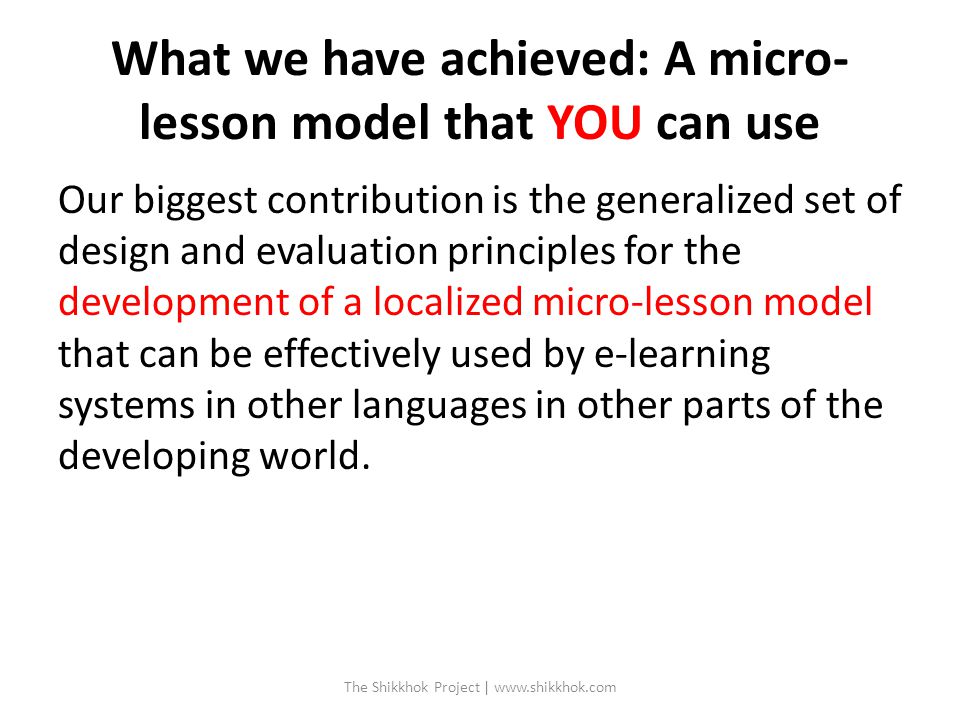 What we have achieved: A micro-lesson model that YOU can use

Our biggest contribution is the generalized set of design and evaluation principles for the development of a localized micro-lesson model that can be effectively used by e-learning systems in other languages in other parts of the developing world.

The Shikkhok Project | www.shikkhok.com